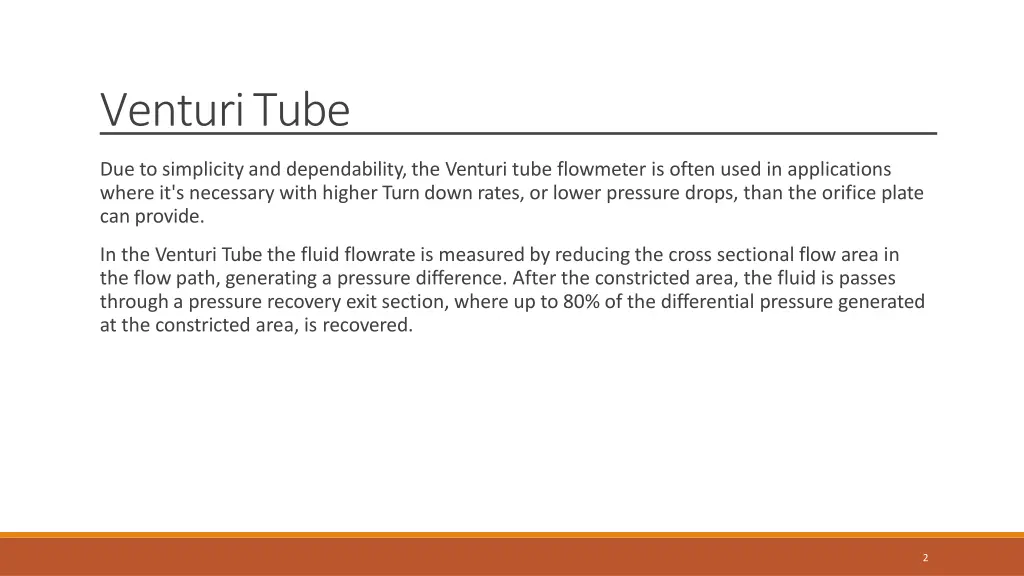 Venturi Tube

Due to simplicity and dependability, the Venturi tube flowmeter is often used in applications where it's necessary with higher Turn down rates, or lower pressure drops, than the orifice plate can provide.

In the Venturi Tube the fluid flowrate is measured by reducing the cross sectional flow area in the flow path, generating a pressure difference. After the constricted area, the fluid is passes through a pressure recovery exit section, where up to 80% of the differential pressure generated at the constricted area, is recovered.

2